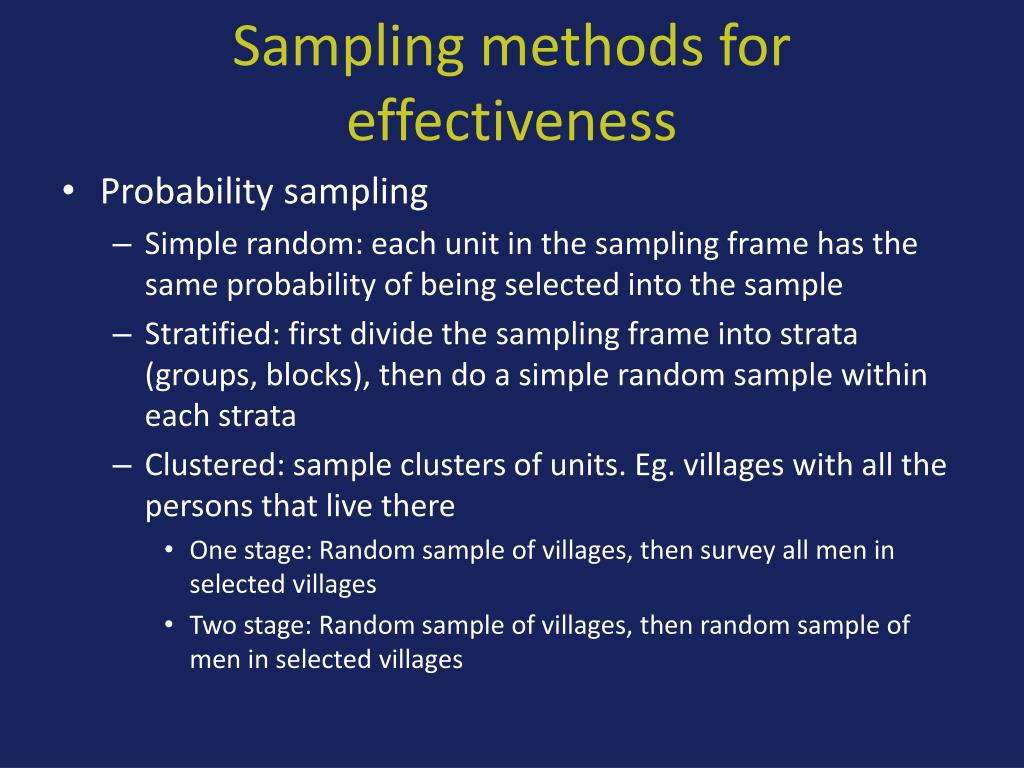 Sampling methods for effectiveness

• Probability sampling
– Simple random: each unit in the sampling frame has the same probability of being selected into the sample
– Stratified: first divide the sampling frame into strata (groups, blocks), then do a simple random sample within each strata
– Clustered: sample clusters of units. Eg. villages with all the persons that live there
• One stage: Random sample of villages, then survey all men in selected villages
• Two stage: Random sample of villages, then random sample of men in selected villages